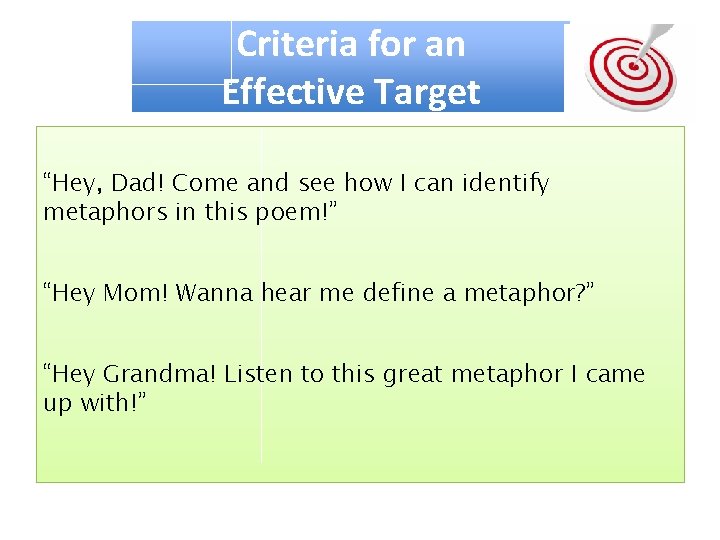 Criteria for an Effective Target

“Hey, Dad! Come and see how I can identify metaphors in this poem!”

“Hey Mom! Wanna hear me define a metaphor?”

“Hey Grandma! Listen to this great metaphor I came up with!”